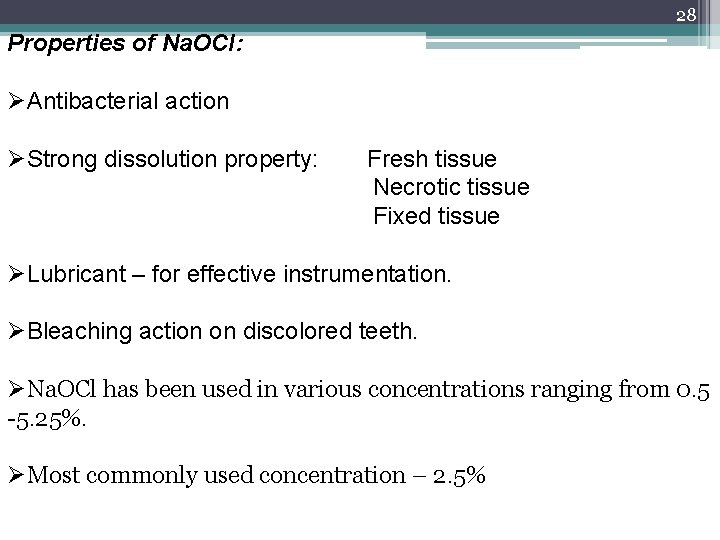 28

Properties of NaOCl:

➢Antibacterial action

➢Strong dissolution property: Fresh tissue
Necrotic tissue
Fixed tissue

➢Lubricant – for effective instrumentation.

➢Bleaching action on discolored teeth.

➢NaOCl has been used in various concentrations ranging from 0.5 -5.25%.

➢Most commonly used concentration – 2.5%